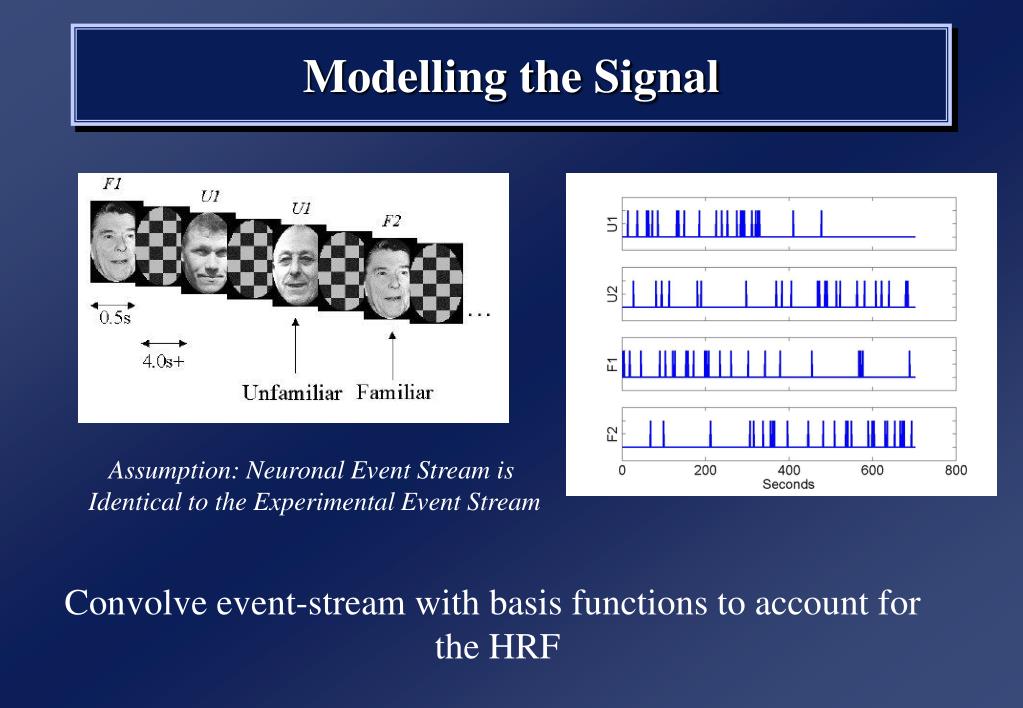 Modelling the Signal

F1
U1
U1
F2
0.5s
4.0s+
...
Unfamiliar Familiar

U1
U2
F1
F2
0 200 400 600 800
Seconds

Assumption: Neuronal Event Stream is Identical to the Experimental Event Stream

Convolve event-stream with basis functions to account for the HRF